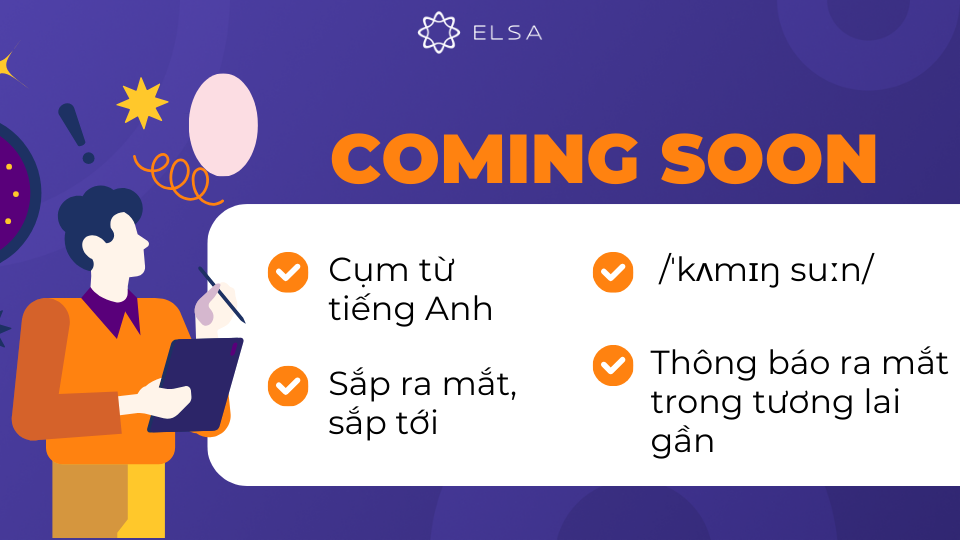 ELSA

COMING SOON

Cụm từ tiếng Anh

Sắp ra mắt, sắp tới

/ˈkʌmɪŋ suːn/

Thông báo ra mắt trong tương lai gần